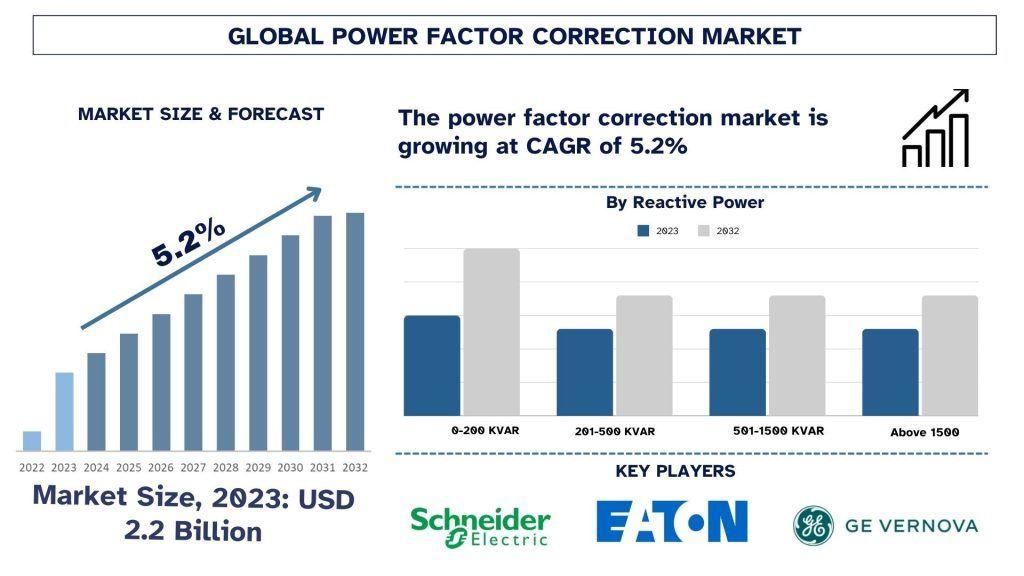 GLOBAL POWER FACTOR CORRECTION MARKET

MARKET SIZE & FORECAST

5.2%

2022 2023 2024 2025 2026 2027 2028 2029 2030 2031 2032

Market Size, 2023: USD 2.2 Billion

The power factor correction market is growing at CAGR of 5.2%

By Reactive Power

2023 2032

0-200 KVAR
201-500 KVAR
501-1500 KVAR
Above 1500

KEY PLAYERS

Schneider Electric

EATON

GE VERNOVA